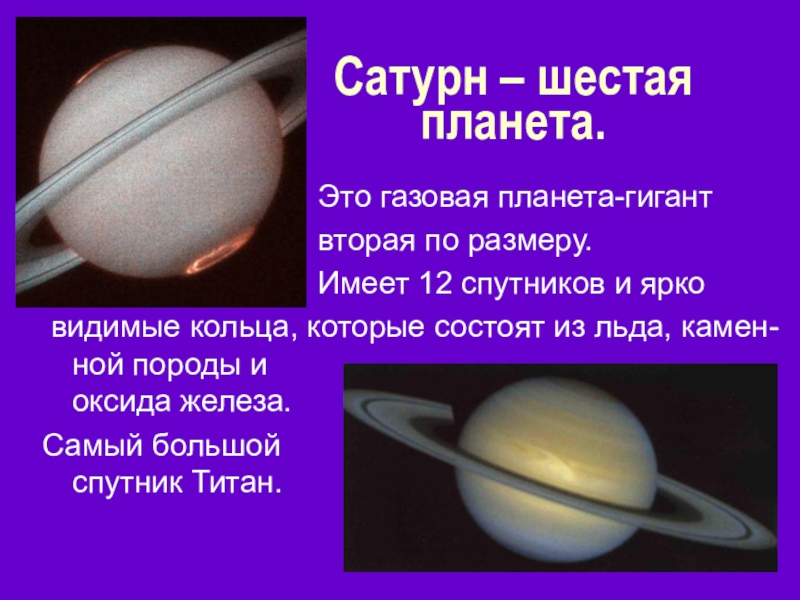 Сатурн – шестая планета.

Это газовая планета-гигант вторая по размеру. Имеет 12 спутников и ярко видимые кольца, которые состоят из льда, каменной породы и оксида железа.

Самый большой спутник Титан.